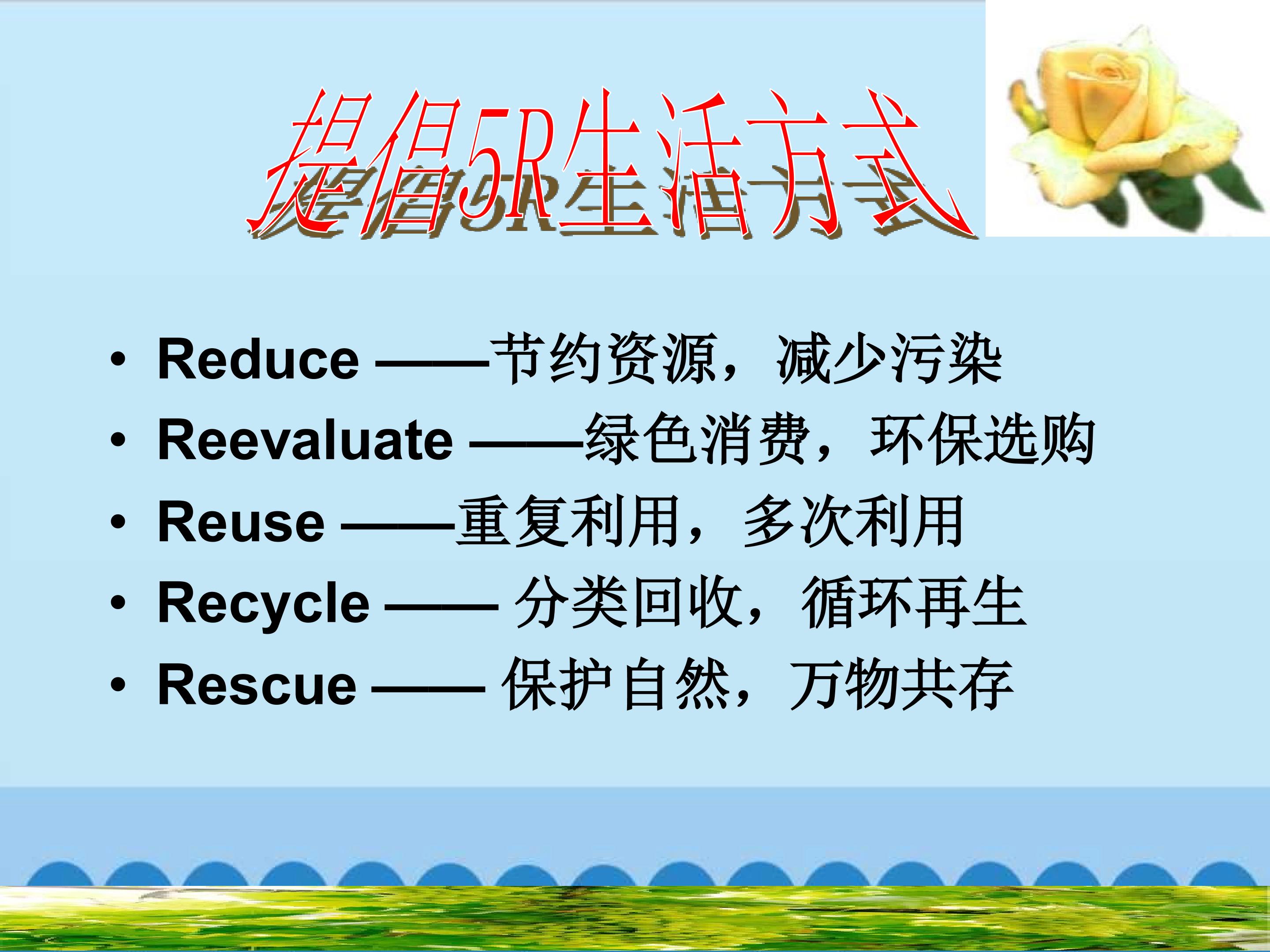 提倡5R生活方式

• Reduce ——节约资源，减少污染
• Reevaluate ——绿色消费，环保选购
• Reuse ——重复利用，多次利用
• Recycle —— 分类回收，循环再生
• Rescue —— 保护自然，万物共存